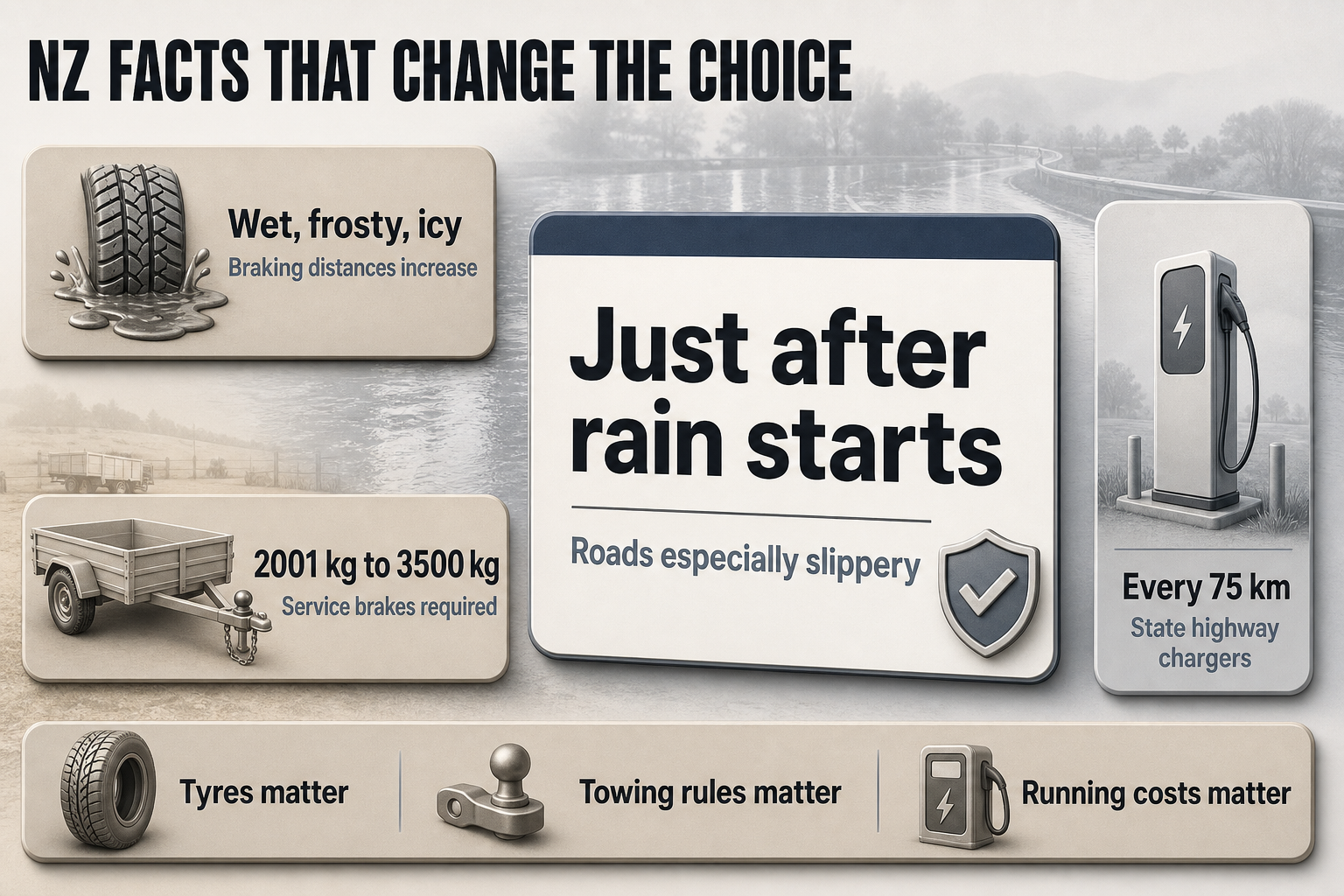 NZ FACTS THAT CHANGE THE CHOICE

Wet, frosty, icy
Braking distances increase

2001 kg to 3500 kg
Service brakes required

Just after rain starts

Roads especially slippery

Every 75 km
State highway chargers

Tyres matter

Towing rules matter

Running costs matter